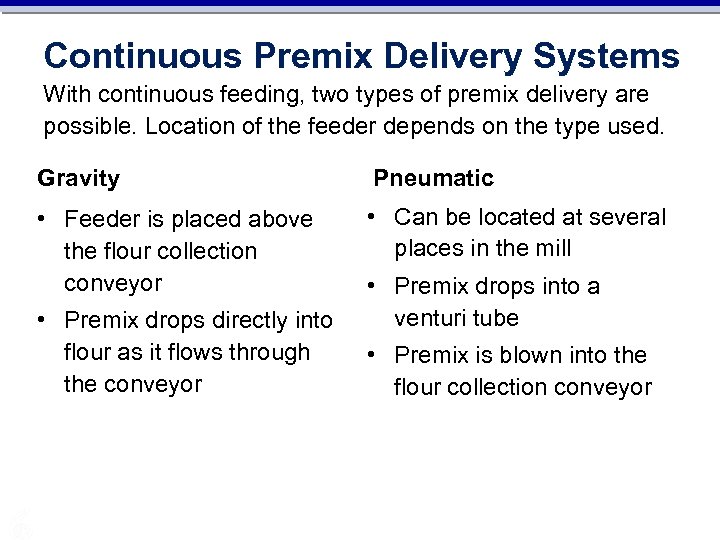 Continuous Premix Delivery Systems

With continuous feeding, two types of premix delivery are possible. Location of the feeder depends on the type used.

Gravity

• Feeder is placed above the flour collection conveyor
• Premix drops directly into flour as it flows through the conveyor

Pneumatic

• Can be located at several places in the mill
• Premix drops into a venturi tube
• Premix is blown into the flour collection conveyor